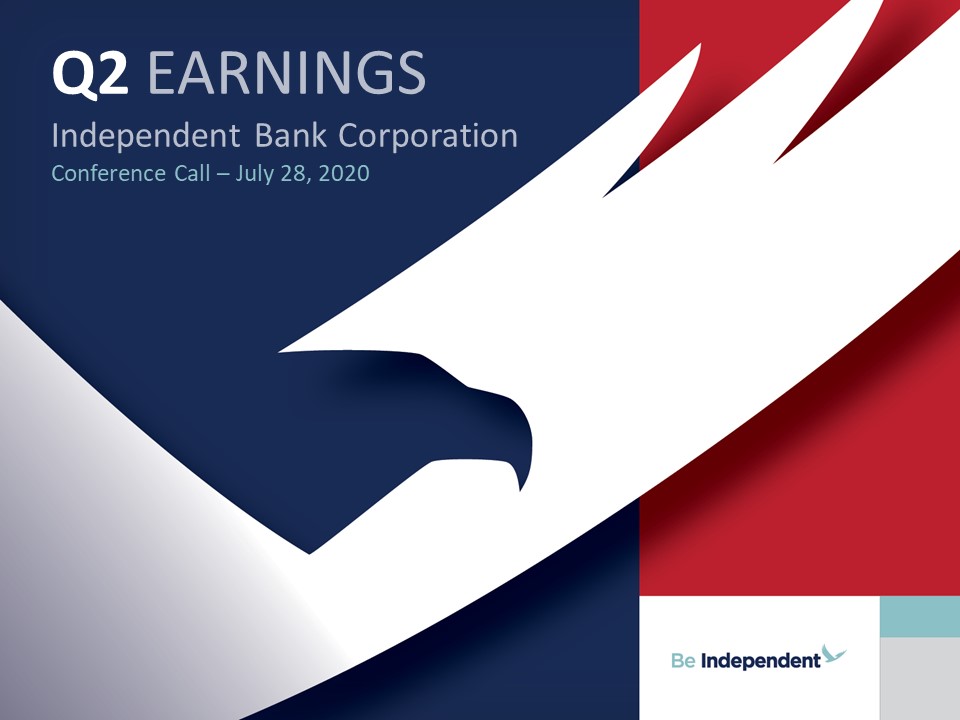 Q2 EARNINGS

Independent Bank Corporation

Conference Call – July 28, 2020

Be Independent